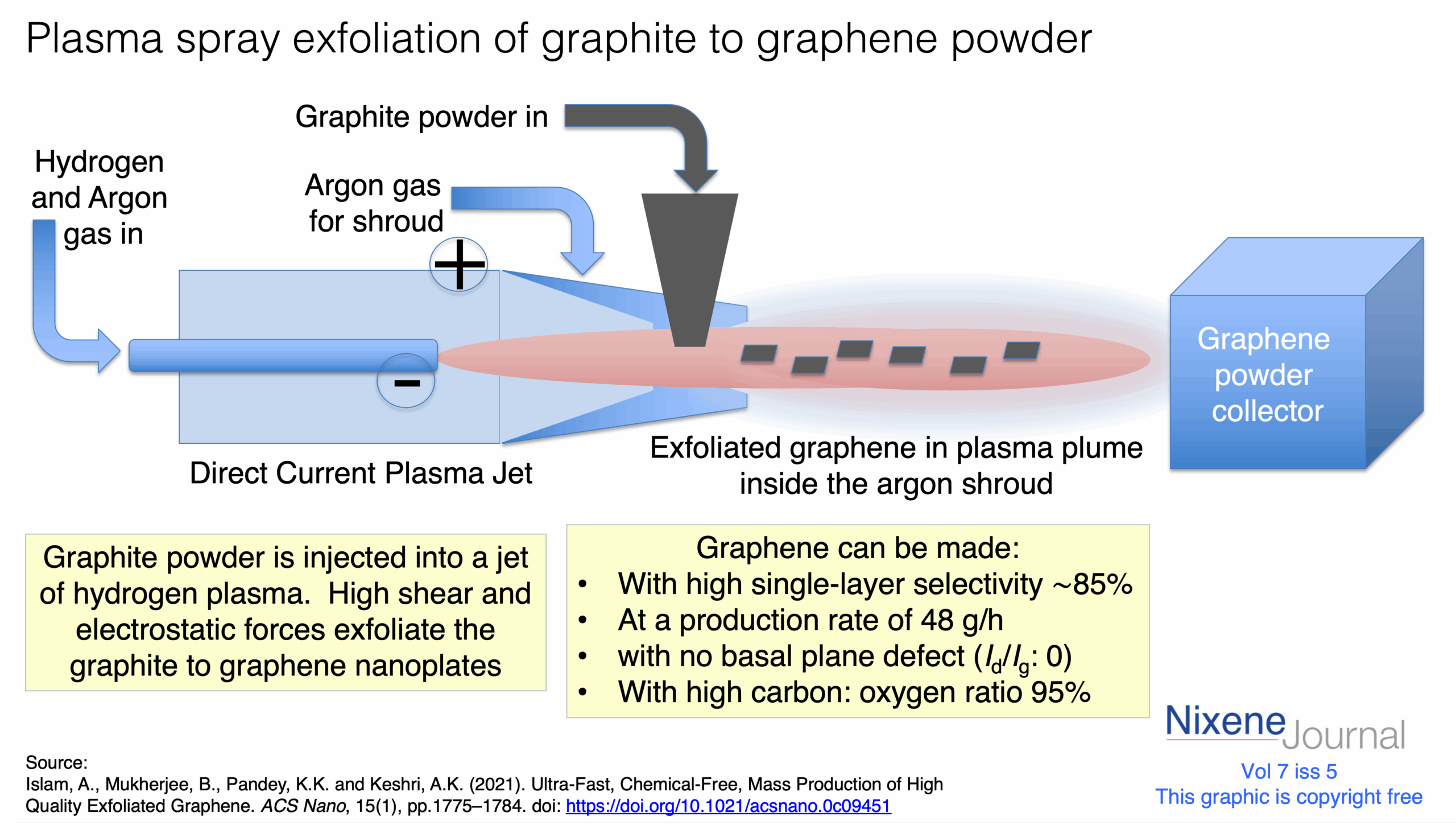 Plasma spray exfoliation of graphite to graphene powder

Graphite powder in

Hydrogen and Argon gas in

Argon gas for shroud

+

−

Graphene powder collector

Direct Current Plasma Jet

Exfoliated graphene in plasma plume inside the argon shroud

Graphite powder is injected into a jet of hydrogen plasma. High shear and electrostatic forces exfoliate the graphite to graphene nanoplates

Graphene can be made:
• With high single-layer selectivity ~85%
• At a production rate of 48 g/h
• with no basal plane defect ($I_d/I_g$: 0)
• With high carbon: oxygen ratio 95%

Nixene Journal
Vol 7 iss 5
This graphic is copyright free

Source:
Islam, A., Mukherjee, B., Pandey, K.K. and Keshri, A.K. (2021). Ultra-Fast, Chemical-Free, Mass Production of High Quality Exfoliated Graphene. ACS Nano, 15(1), pp.1775–1784. doi: https://doi.org/10.1021/acsnano.0c09451